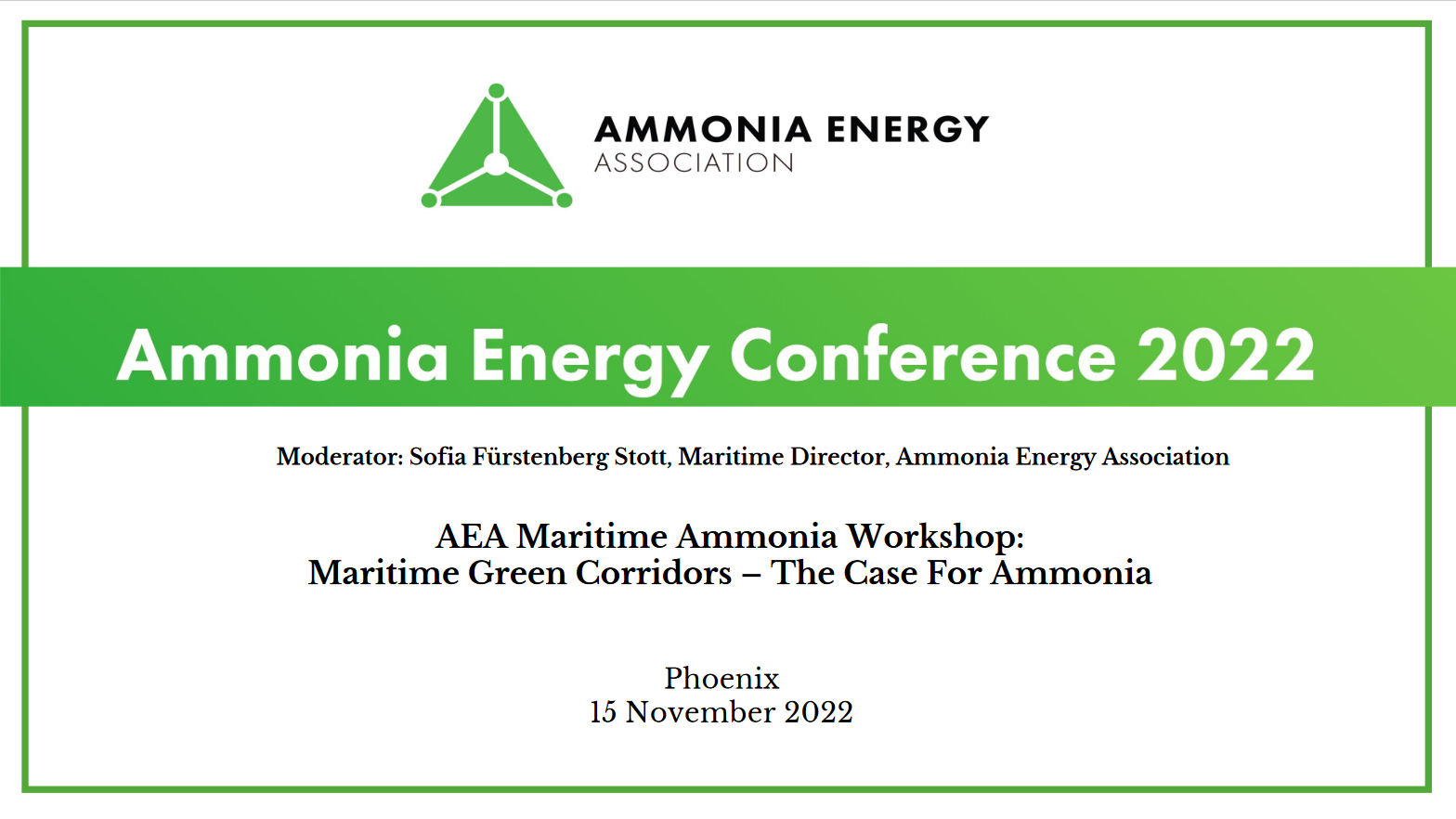 AMMONIA ENERGY
ASSOCIATION

Ammonia Energy Conference 2022

Moderator: Sofia Fürstenberg Stott, Maritime Director, Ammonia Energy Association

AEA Maritime Ammonia Workshop:
Maritime Green Corridors – The Case For Ammonia

Phoenix
15 November 2022